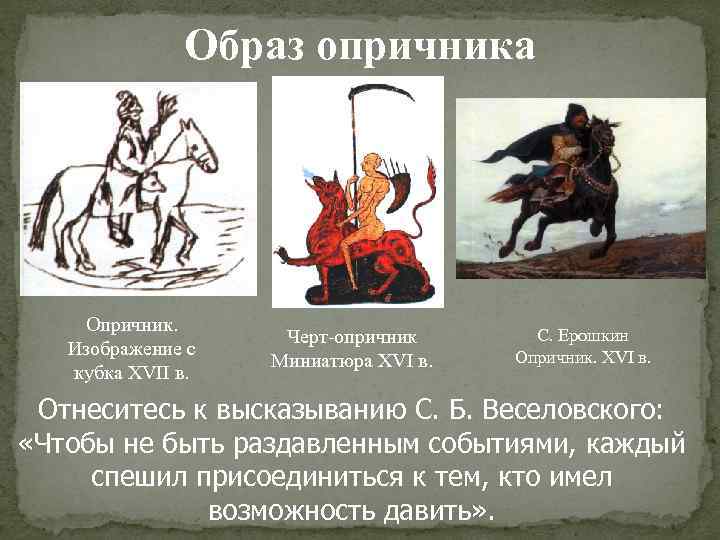 Образ опричника

Опричник. Изображение с кубка XVII в.

Черт-опричник Миниатюра XVI в.

С. Ерошкин Опричник. XVI в.

Отнеситесь к высказыванию С. Б. Веселовского: «Чтобы не быть раздавленным событиями, каждый спешил присоединиться к тем, кто имел возможность давить».